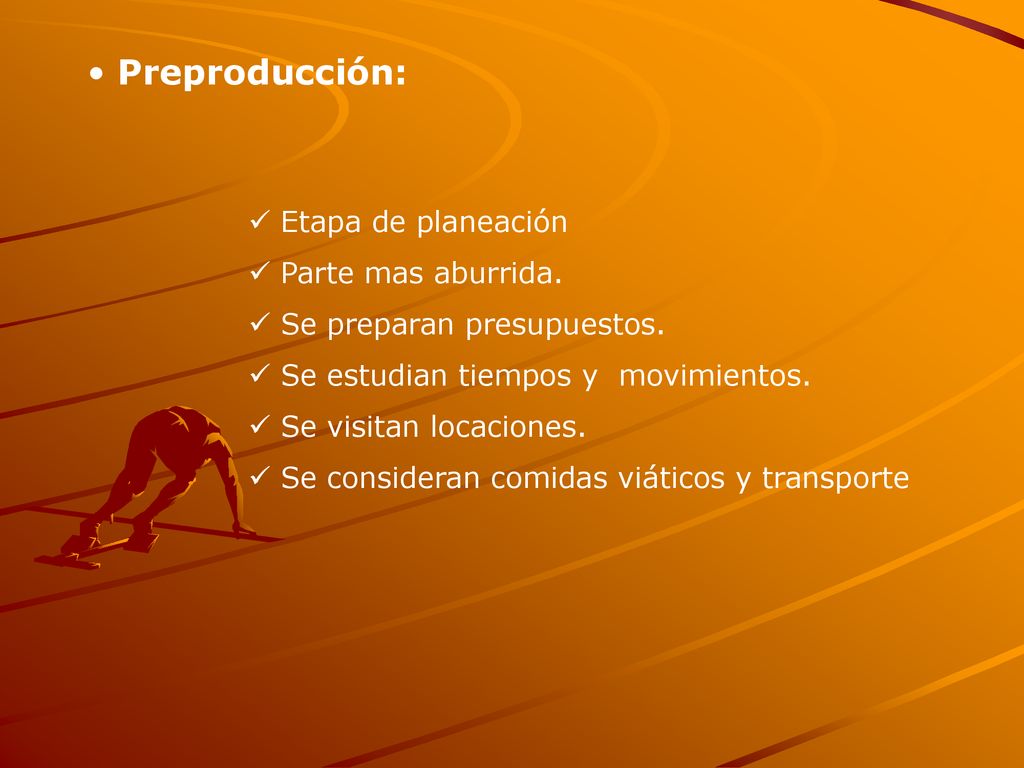 • Preproducción:

✓ Etapa de planeación
✓ Parte mas aburrida.
✓ Se preparan presupuestos.
✓ Se estudian tiempos y movimientos.
✓ Se visitan locaciones.
✓ Se consideran comidas viáticos y transporte